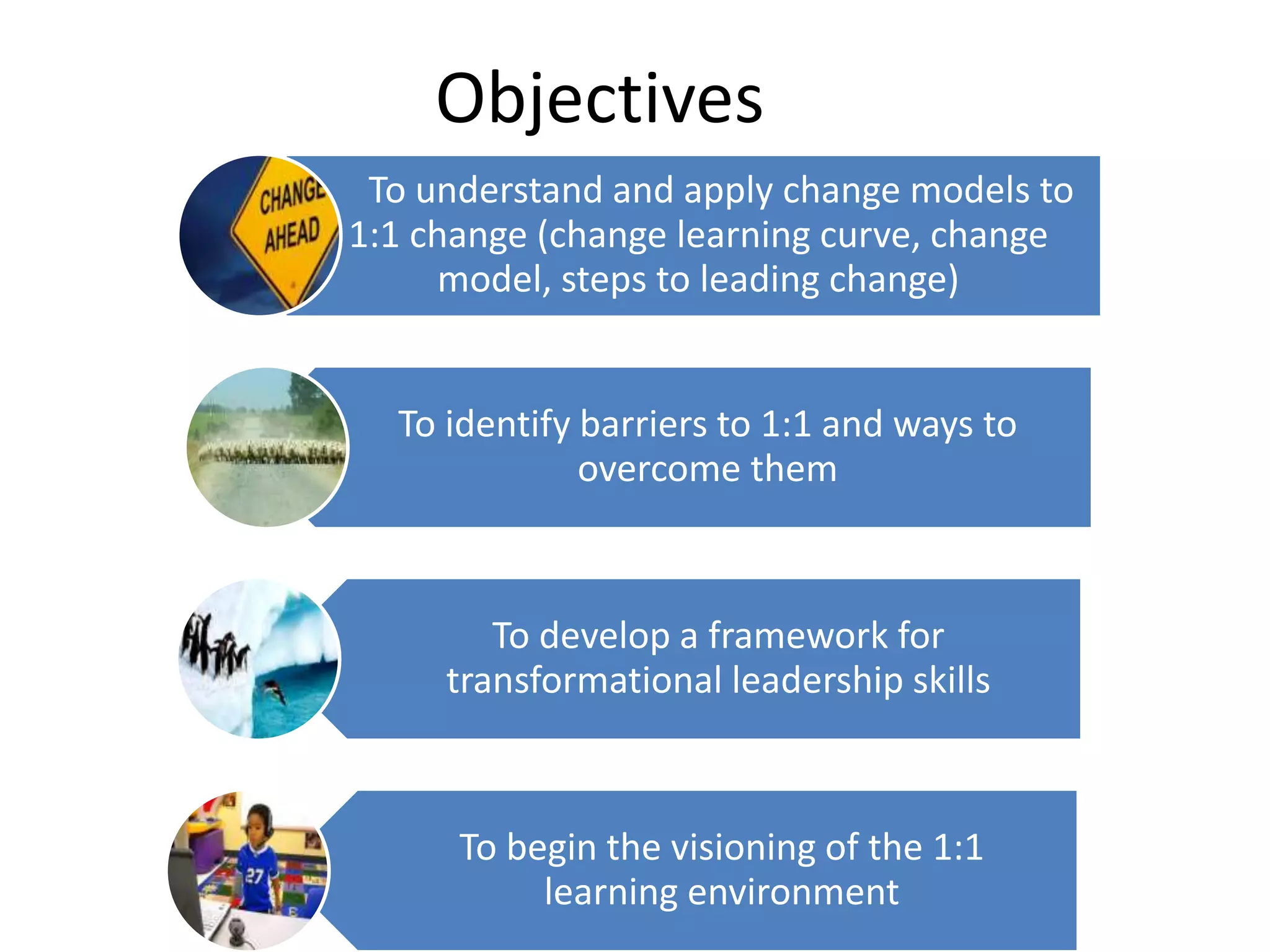 Objectives

CHANGE AHEAD

To understand and apply change models to 1:1 change (change learning curve, change model, steps to leading change)

To identify barriers to 1:1 and ways to overcome them

To develop a framework for transformational leadership skills

27

To begin the visioning of the 1:1 learning environment